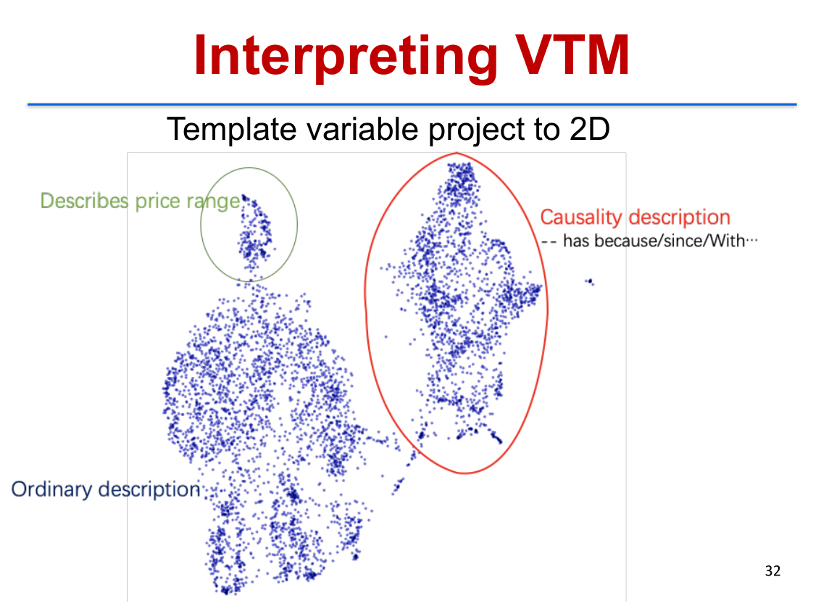 Interpreting VTM

Template variable project to 2D

Describes price range

Causality description
-- has because/since/With…

Ordinary description

32